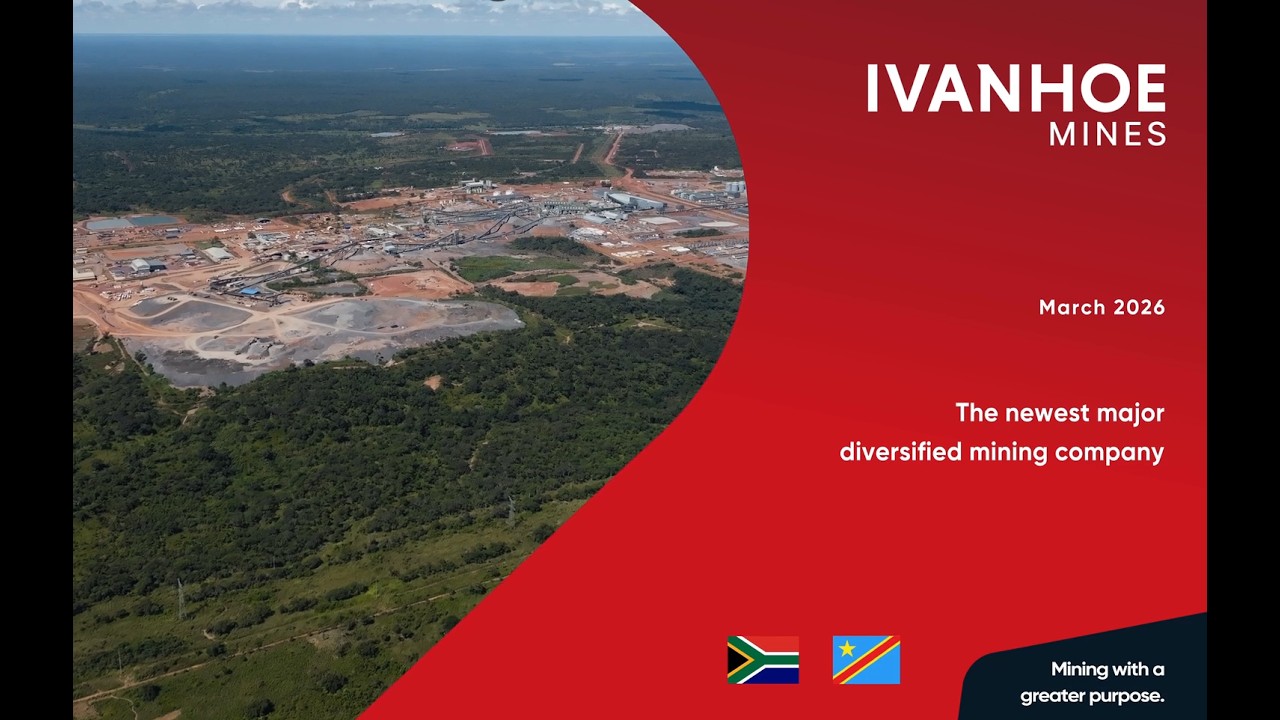 IVANHOE
MINES

March 2026

The newest major diversified mining company

Mining with a greater purpose.